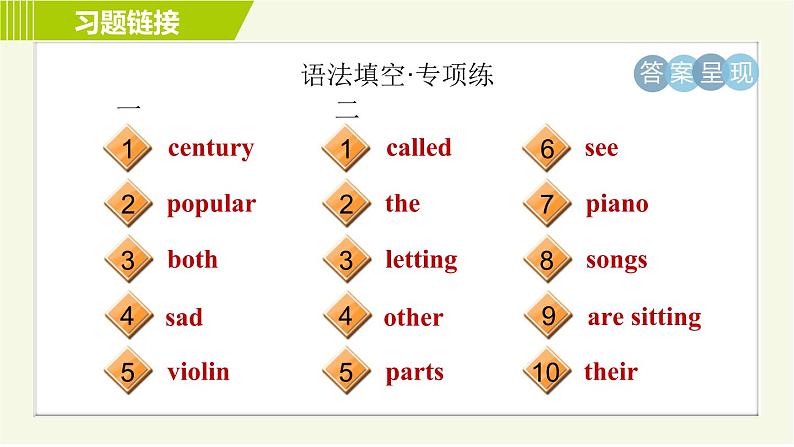 习题链接

语法填空·专项练

答案呈现

一

1 century
2 popular
3 both
4 sad
5 violin

二

1 called
2 the
3 letting
4 other
5 parts

6 see
7 piano
8 songs
9 are sitting
10 their